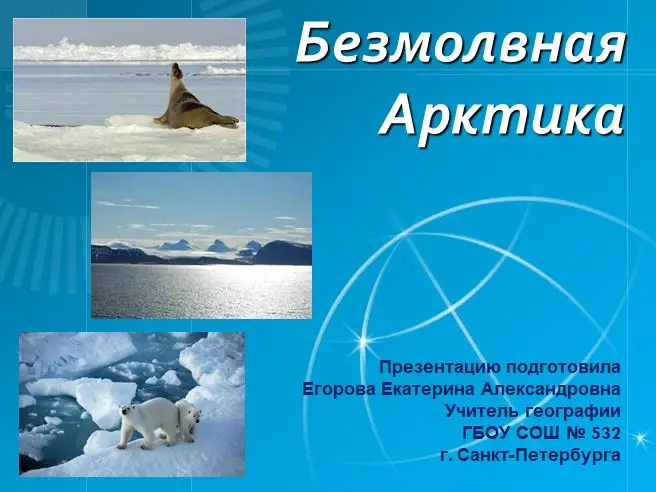 Безмолвная Арктика

Презентацию подготовила
Егорова Екатерина Александровна
Учитель географии
ГБОУ СОШ № 532
г. Санкт-Петербурга